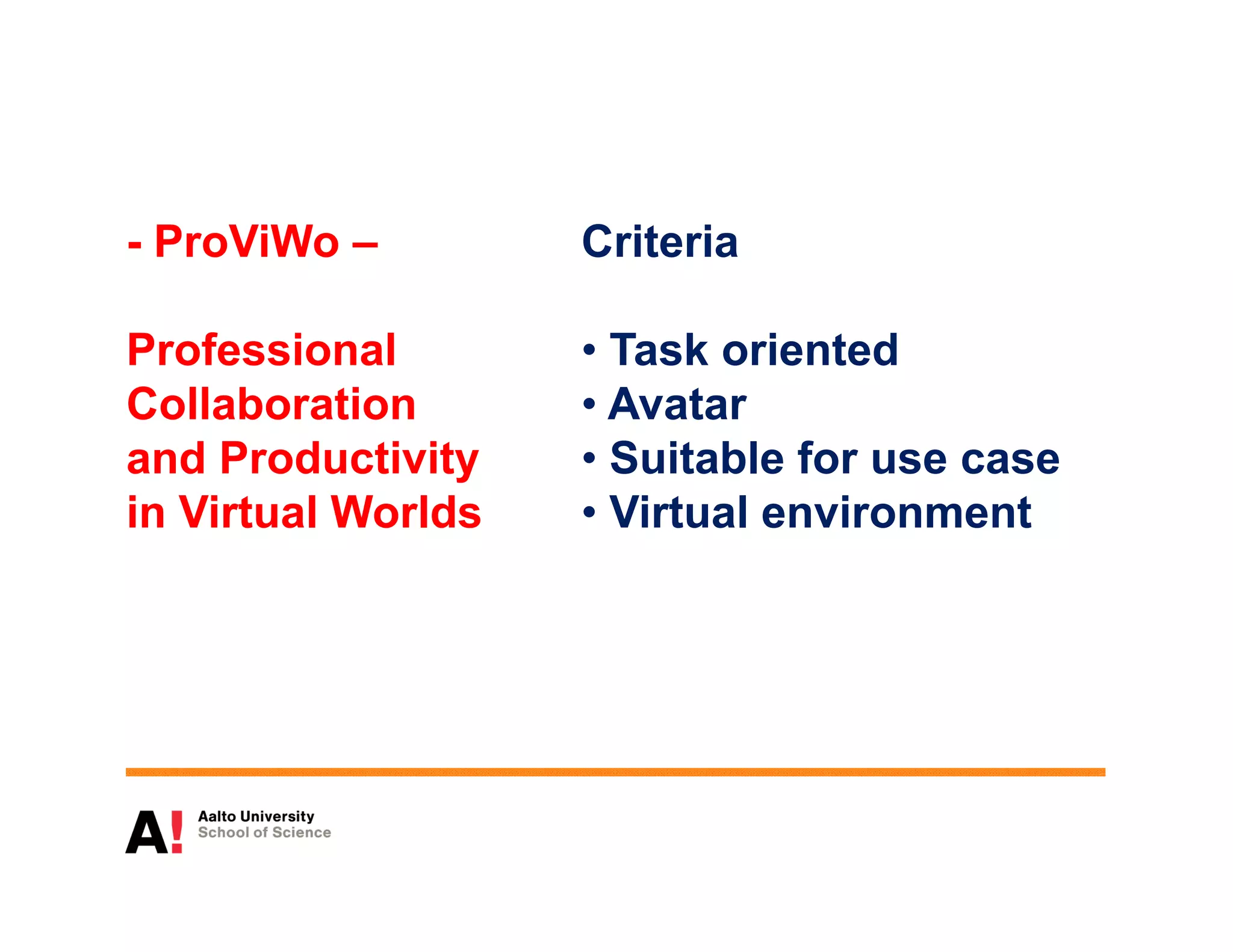 - ProViWo –

Professional Collaboration and Productivity in Virtual Worlds

Criteria

• Task oriented
• Avatar
• Suitable for use case
• Virtual environment

A!
Aalto University
School of Science